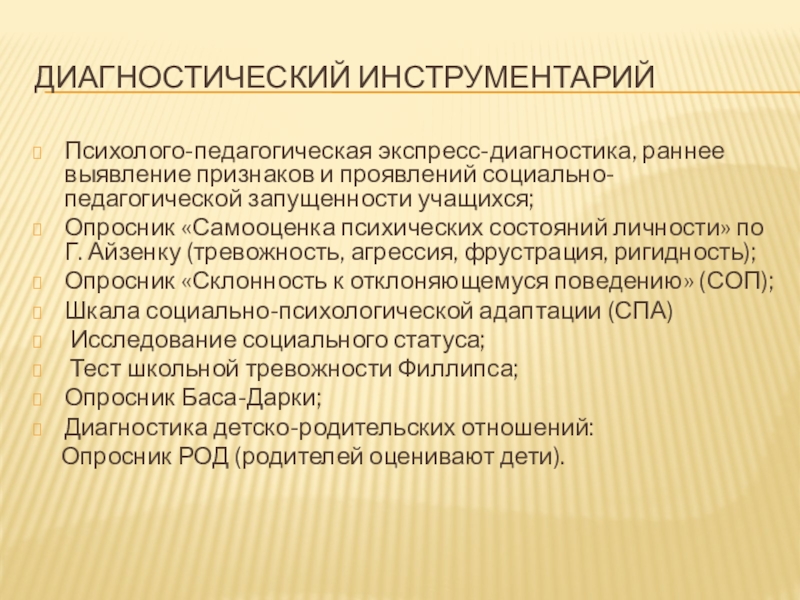 ДИАГНОСТИЧЕСКИЙ ИНСТРУМЕНТАРИЙ

Психолого-педагогическая экспресс-диагностика, раннее выявление признаков и проявлений социально-педагогической запущенности учащихся;

Опросник «Самооценка психических состояний личности» по Г. Айзенку (тревожность, агрессия, фрустрация, ригидность);

Опросник «Склонность к отклоняющемуся поведению» (СОП);

Шкала социально-психологической адаптации (СПА)

Исследование социального статуса;

Тест школьной тревожности Филлипса;

Опросник Баса-Дарки;

Диагностика детско-родительских отношений:

Опросник РОД (родителей оценивают дети).